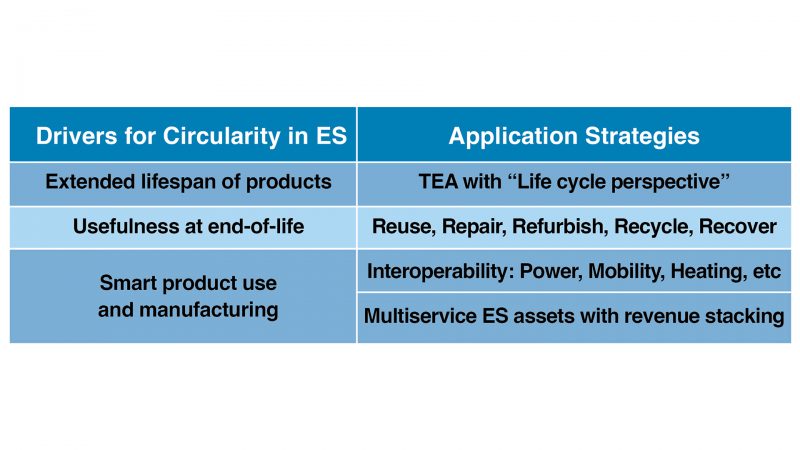 | Drivers for Circularity in ES | Application Strategies |
|---|---|
| Extended lifespan of products | TEA with “Life cycle perspective” |
| Usefulness at end-of-life | Reuse, Repair, Refurbish, Recycle, Recover |
| Smart product use and manufacturing | Interoperability: Power, Mobility, Heating, etc |
| | Multiservice ES assets with revenue stacking |